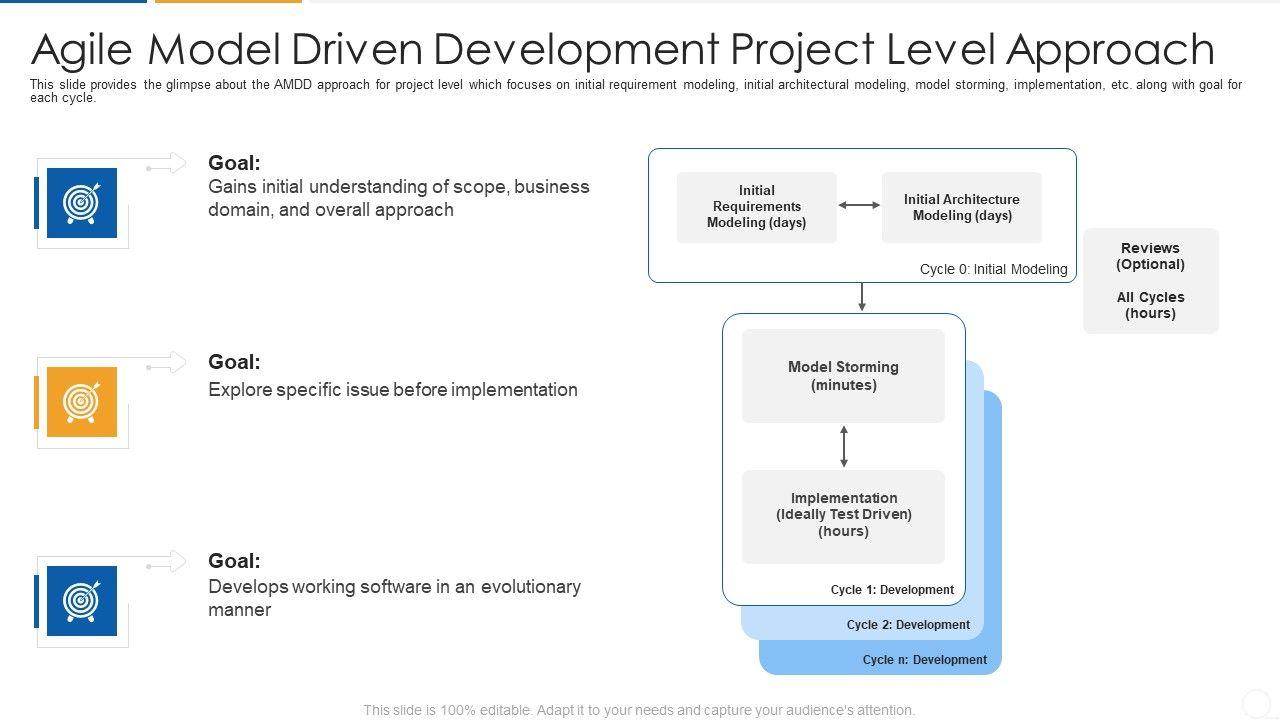 Agile Model Driven Development Project Level Approach

This slide provides the glimpse about the AMDD approach for project level which focuses on initial requirement modeling, initial architectural modeling, model storming, implementation, etc. along with goal for each cycle.

Goal:
Gains initial understanding of scope, business domain, and overall approach

Goal:
Explore specific issue before implementation

Goal:
Develops working software in an evolutionary manner

Initial Requirements Modeling (days)

Initial Architecture Modeling (days)

Cycle 0: Initial Modeling

Reviews (Optional)

All Cycles (hours)

Model Storming (minutes)

Implementation (Ideally Test Driven) (hours)

Cycle 1: Development

Cycle 2: Development

Cycle n: Development

This slide is 100% editable. Adapt it to your needs and capture your audience's attention.